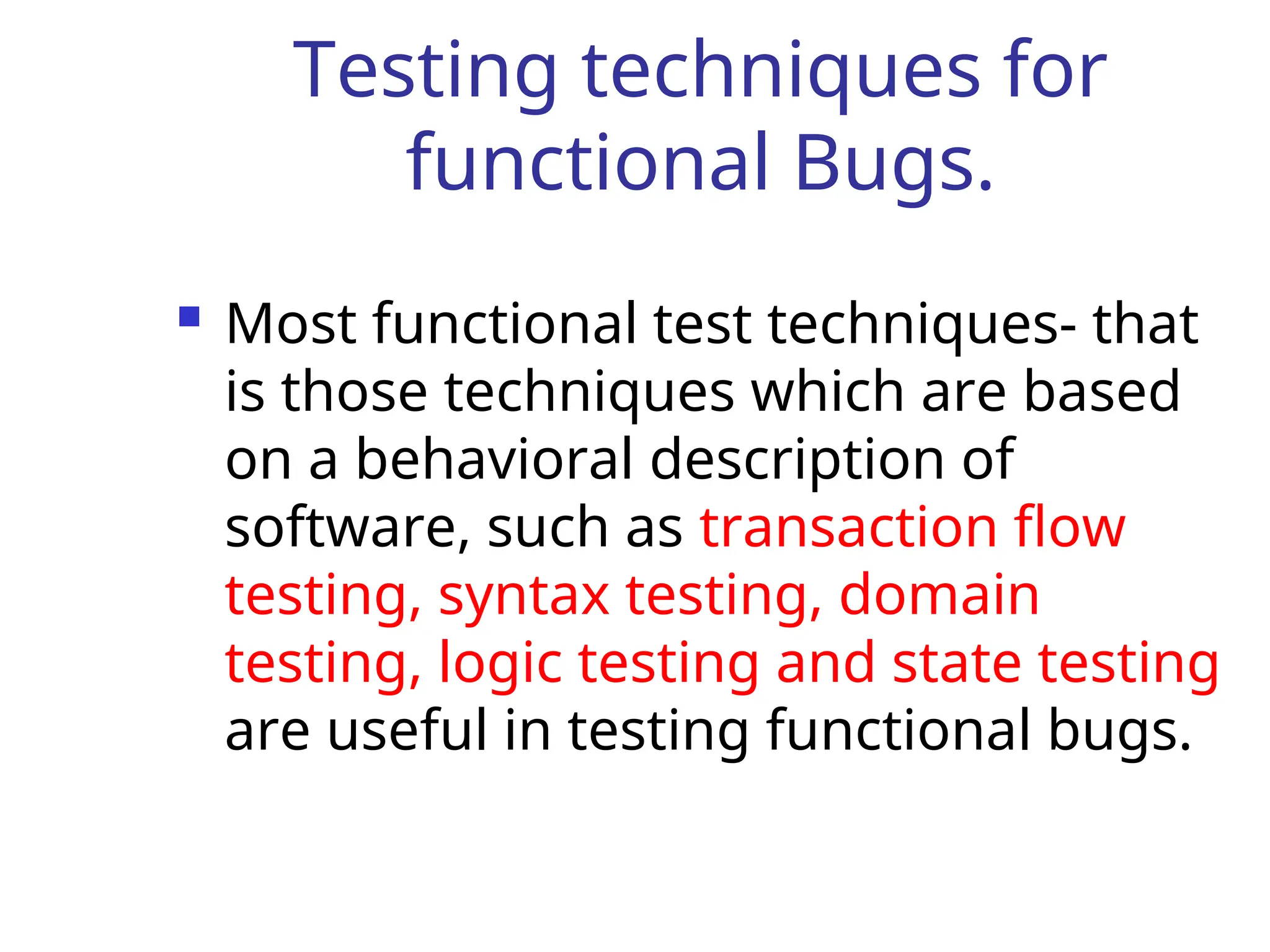 Testing techniques for functional Bugs.

Most functional test techniques- that is those techniques which are based on a behavioral description of software, such as transaction flow testing, syntax testing, domain testing, logic testing and state testing are useful in testing functional bugs.